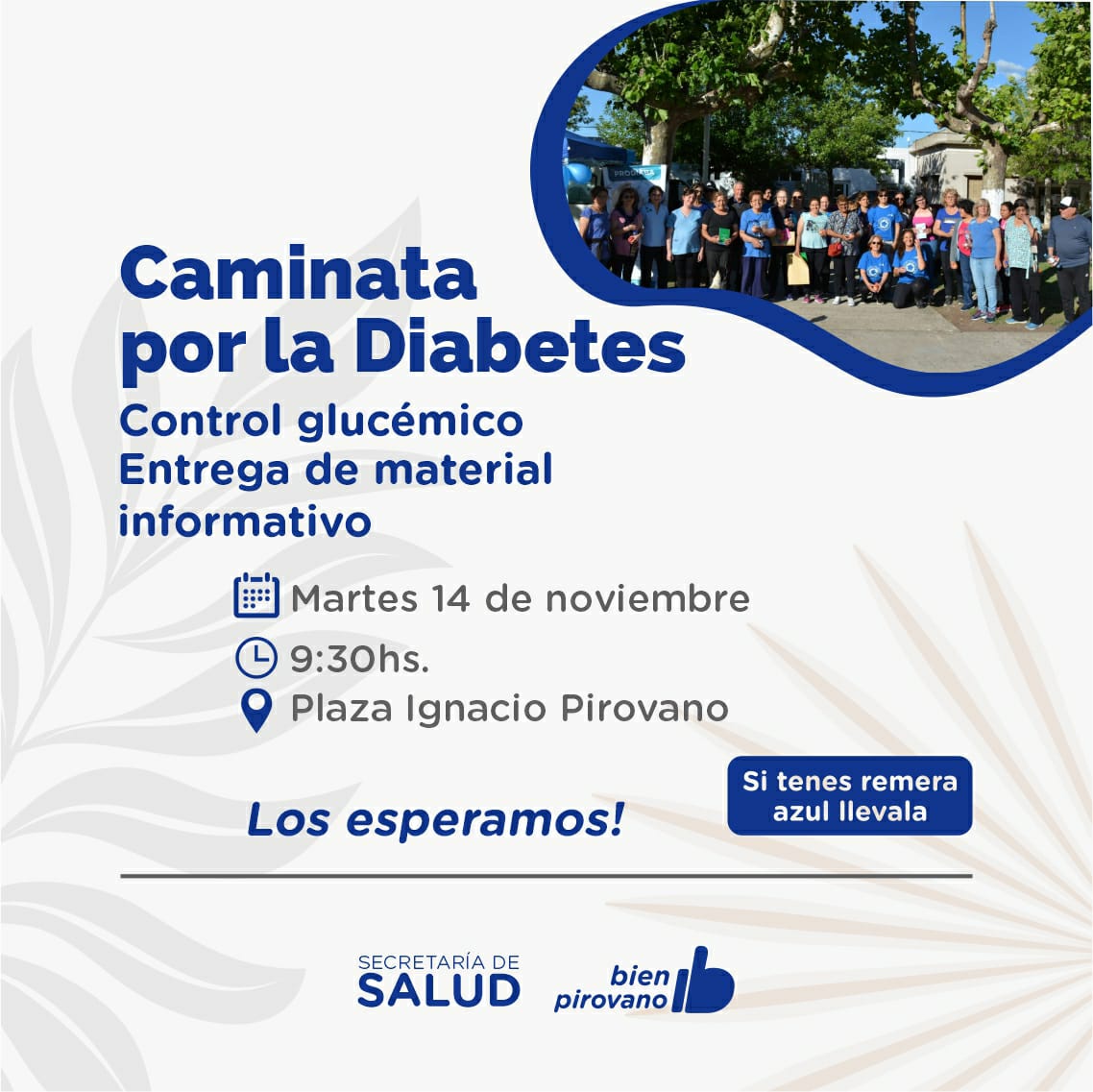 Caminata por la Diabetes
Control glucémico
Entrega de material informativo

Martes 14 de noviembre
9:30hs.
Plaza Ignacio Pirovano

Los esperamos!

Si tenes remera azul llevala

SECRETARÍA DE SALUD

bien pirovano